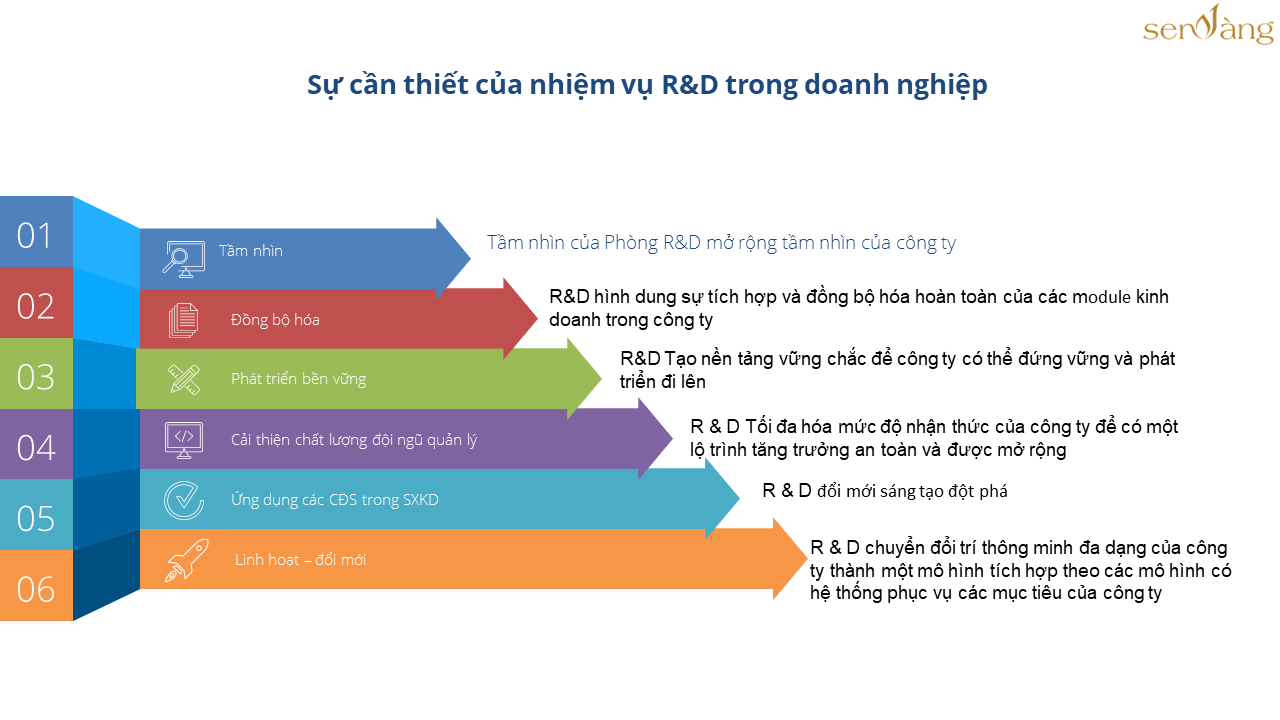 senvàng

Sự cần thiết của nhiệm vụ R&D trong doanh nghiệp

01
Tầm nhìn
Tầm nhìn của Phòng R&D mở rộng tầm nhìn của công ty

02
Đồng bộ hóa
R&D hình dung sự tích hợp và đồng bộ hóa hoàn toàn của các module kinh doanh trong công ty

03
Phát triển bền vững
R&D Tạo nền tảng vững chắc để công ty có thể đứng vững và phát triển đi lên

04
Cải thiện chất lượng đội ngũ quản lý
R & D Tối đa hóa mức độ nhận thức của công ty để có một lộ trình tăng trưởng an toàn và được mở rộng

05
Ứng dụng các CĐS trong SXKD
R & D đổi mới sáng tạo đột phá

06
Linh hoạt – đổi mới
R & D chuyển đổi trí thông minh đa dạng của công ty thành một mô hình tích hợp theo các mô hình có hệ thống phục vụ các mục tiêu của công ty